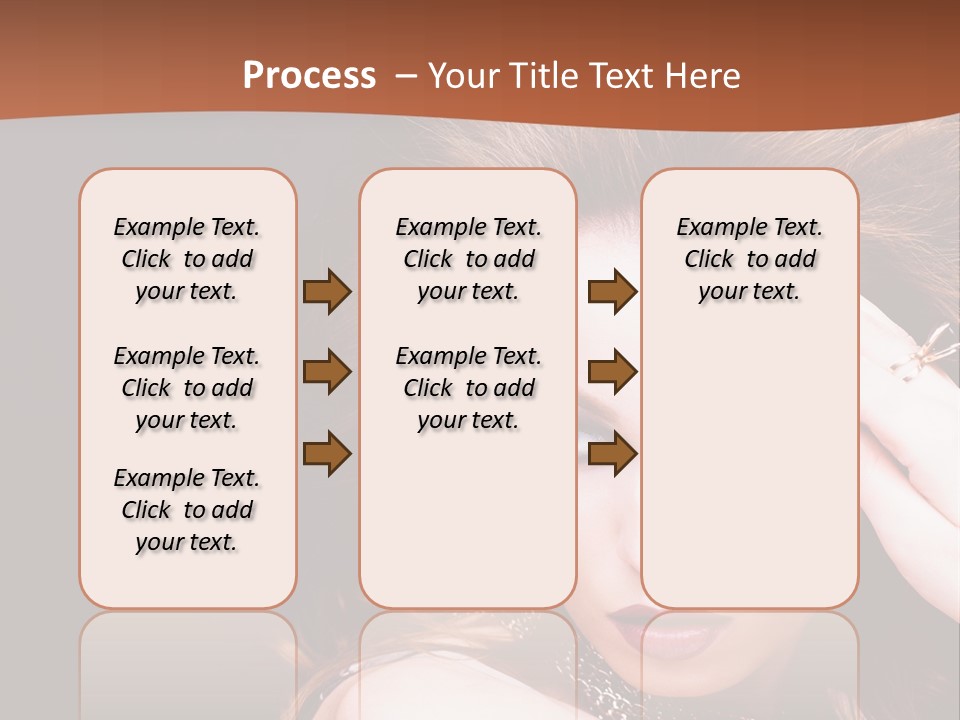 Process – Your Title Text Here

Example Text. Click to add your text.

Example Text. Click to add your text.

Example Text. Click to add your text.

Example Text. Click to add your text.

Example Text. Click to add your text.

Example Text. Click to add your text.